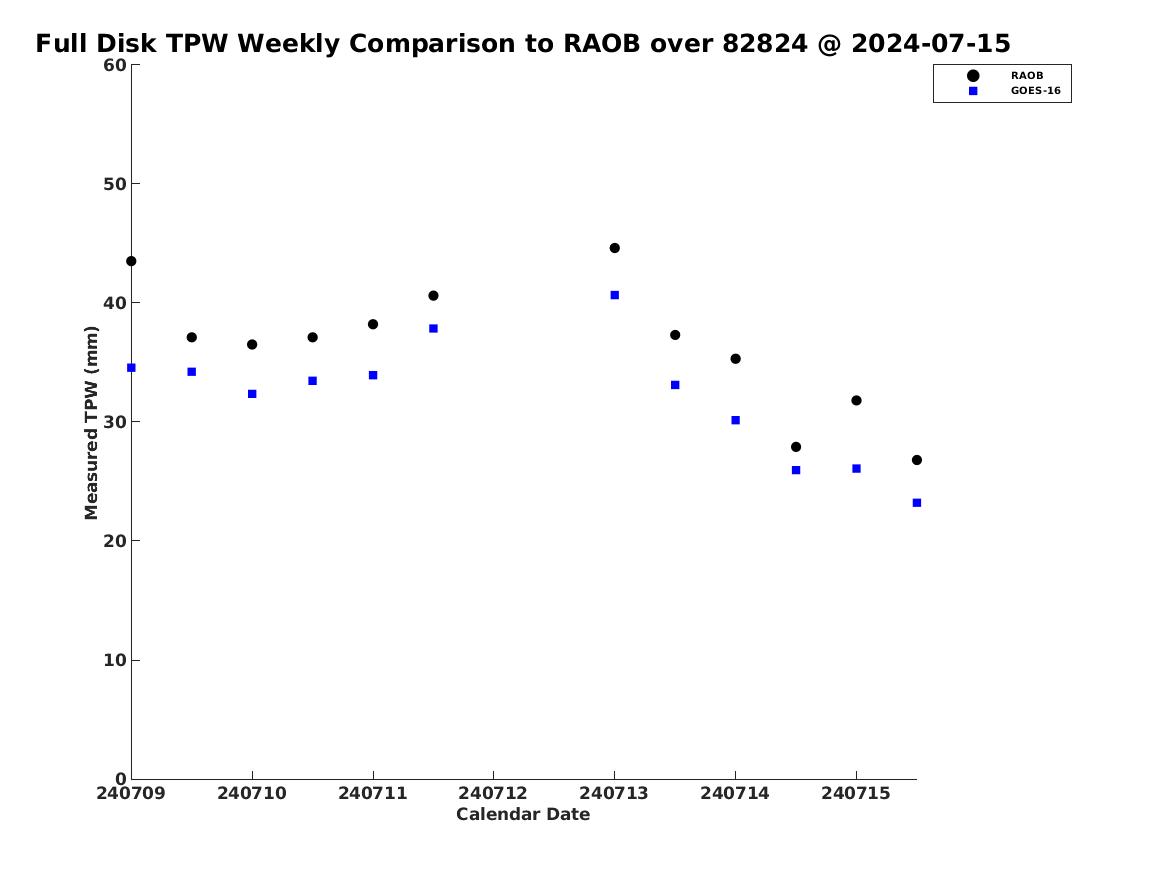 Full Disk TPW Weekly Comparison to RAOB over 82824 @ 2024-07-15

RAOB
GOES-16

Measured TPW (mm)

60
50
40
30
20
10
0

240709
240710
240711
240712
240713
240714
240715

Calendar Date